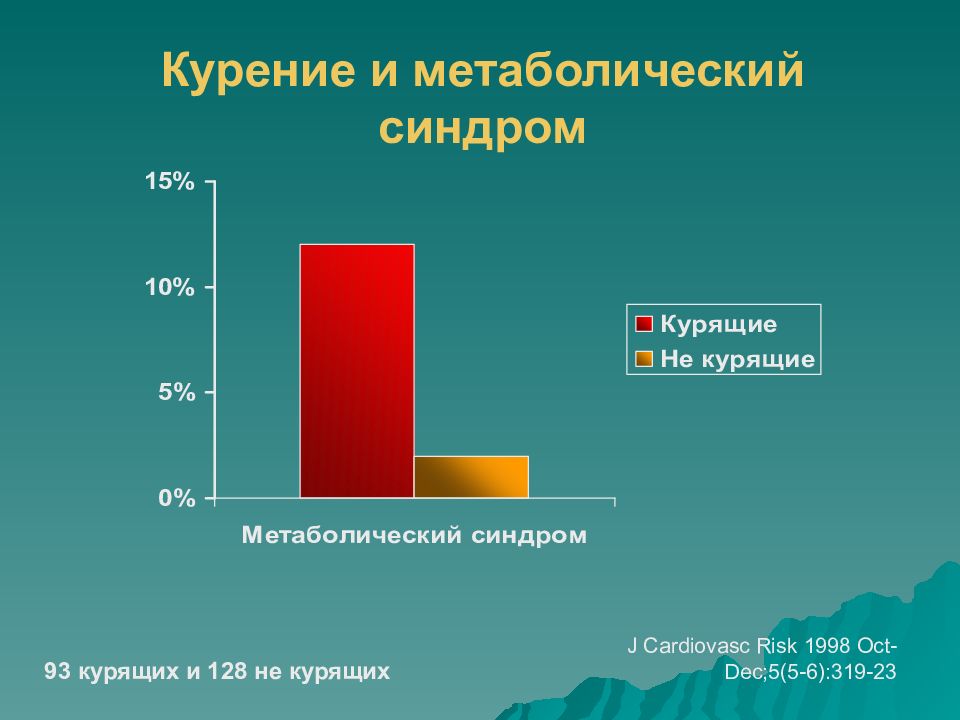 Курение и метаболический синдром

15%
10%
5%
0%

Курящие
Не курящие

Метаболический синдром

93 курящих и 128 не курящих

J Cardiovasc Risk 1998 Oct-Dec;5(5-6):319-23